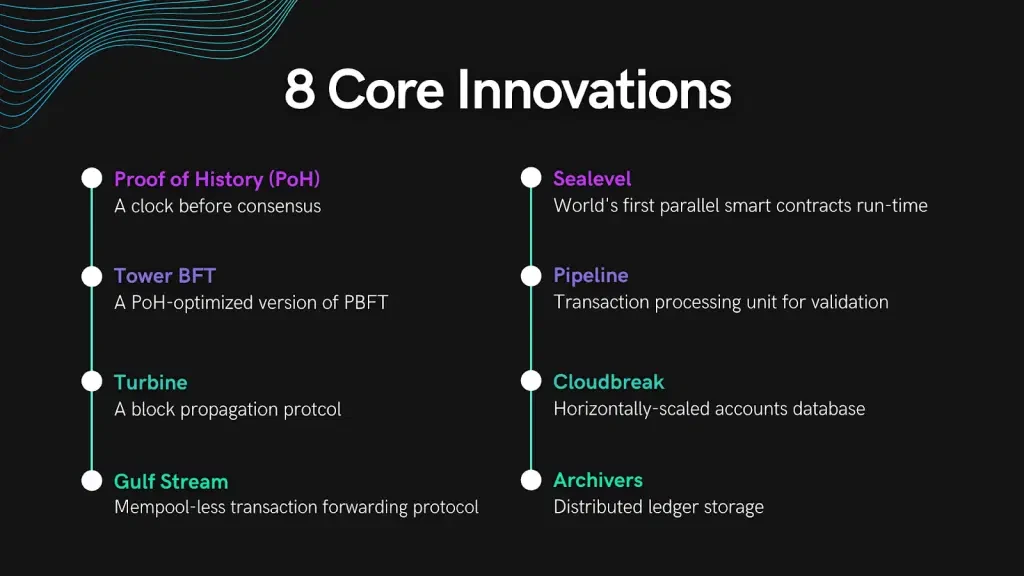 8 Core Innovations

Proof of History (PoH)
A clock before consensus

Tower BFT
A PoH-optimized version of PBFT

Turbine
A block propagation protcol

Gulf Stream
Mempool-less transaction forwarding protocol

Sealevel
World's first parallel smart contracts run-time

Pipeline
Transaction processing unit for validation

Cloudbreak
Horizontally-scaled accounts database

Archivers
Distributed ledger storage